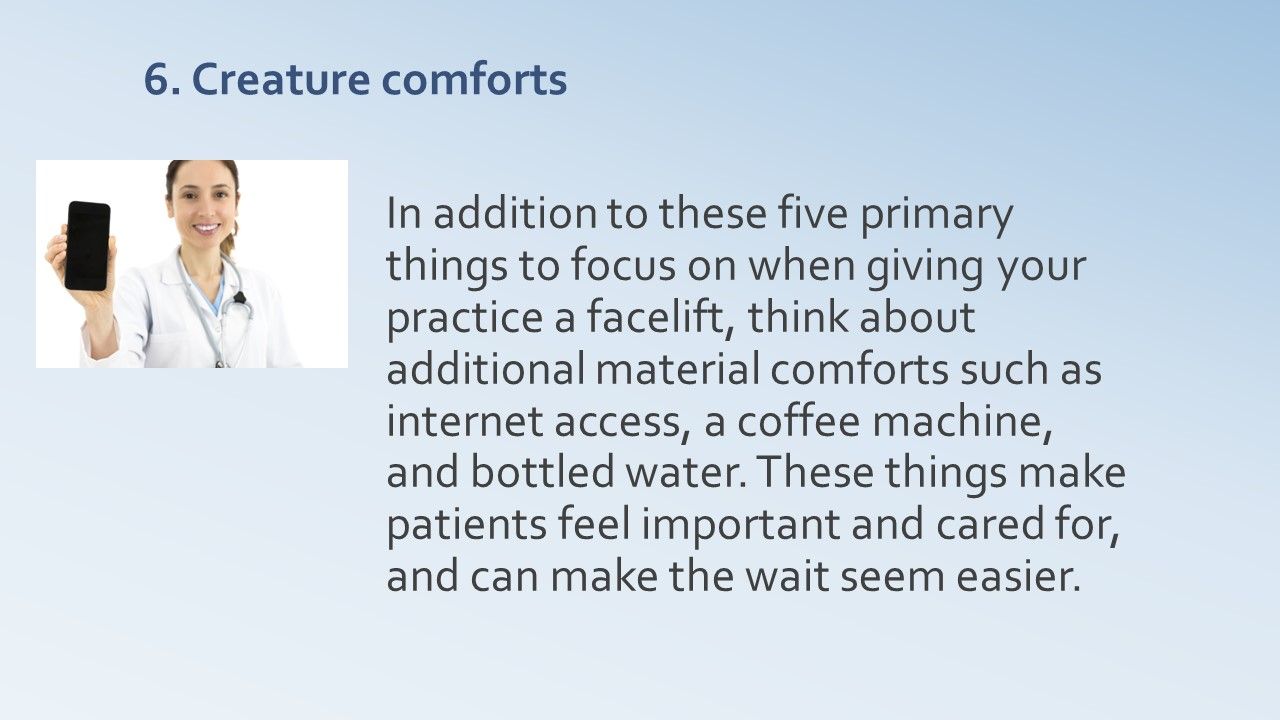 6. Creature comforts

In addition to these five primary things to focus on when giving your practice a facelift, think about additional material comforts such as internet access, a coffee machine, and bottled water. These things make patients feel important and cared for, and can make the wait seem easier.